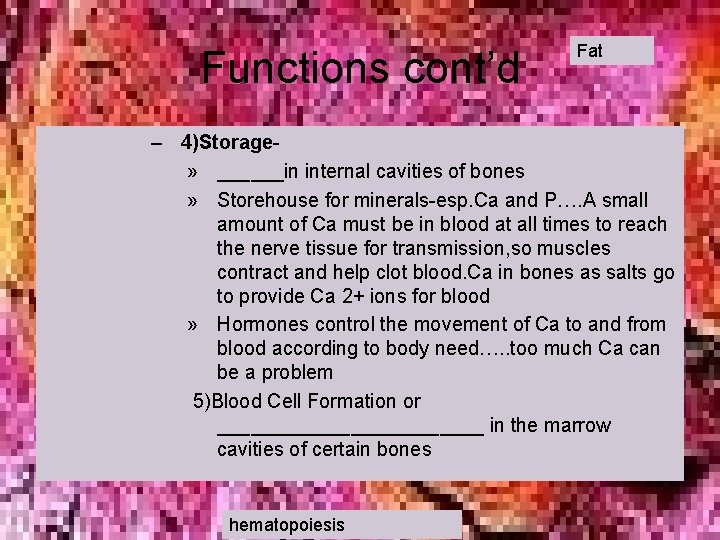 Functions cont'd

Fat

– 4)Storage-

» ______in internal cavities of bones

» Storehouse for minerals-esp.Ca and P….A small amount of Ca must be in blood at all times to reach the nerve tissue for transmission,so muscles contract and help clot blood.Ca in bones as salts go to provide Ca 2+ ions for blood

» Hormones control the movement of Ca to and from blood according to body need…..too much Ca can be a problem

5)Blood Cell Formation or ________________________ in the marrow cavities of certain bones

hematopoiesis